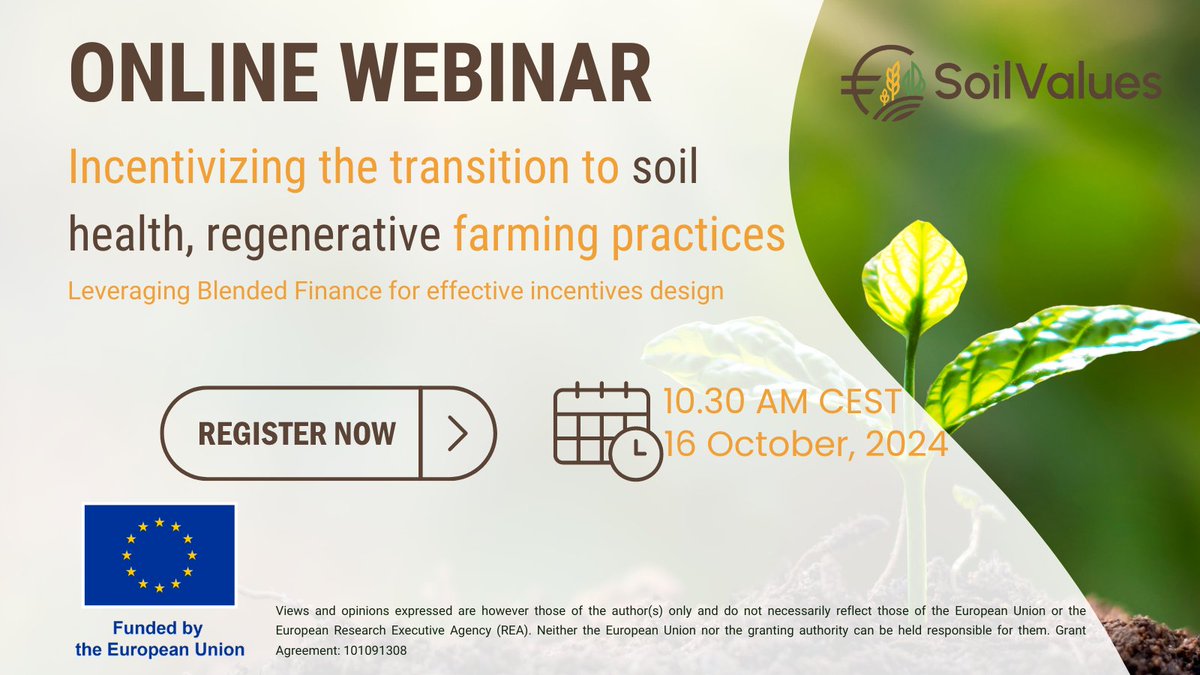 ONLINE WEBINAR

SoilValues

Incentivizing the transition to soil health, regenerative farming practices

Leveraging Blended Finance for effective incentives design

REGISTER NOW

10.30 AM CEST
16 October, 2024

Funded by the European Union

Views and opinions expressed are however those of the author(s) only and do not necessarily reflect those of the European Union or the European Research Executive Agency (REA). Neither the European Union nor the granting authority can be held responsible for them. Grant Agreement: 101091308